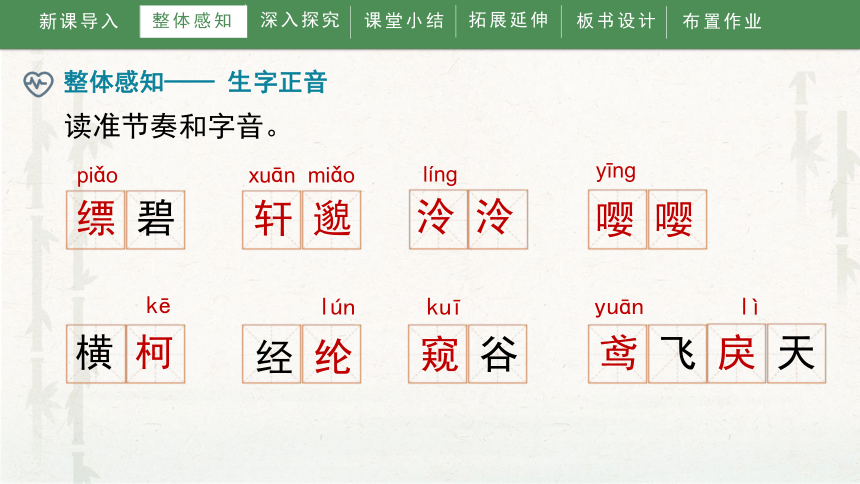 新课导入 整体感知 深入探究 课堂小结 拓展延伸 板书设计 布置作业

整体感知—— 生字正音

读准节奏和字音。

piǎo 缥碧　xuān miǎo 轩邈　líng 泠泠　yīng 嘤嘤

kē 横柯　lún 经纶　kuī 窥谷　yuān lì 鸢飞戾天